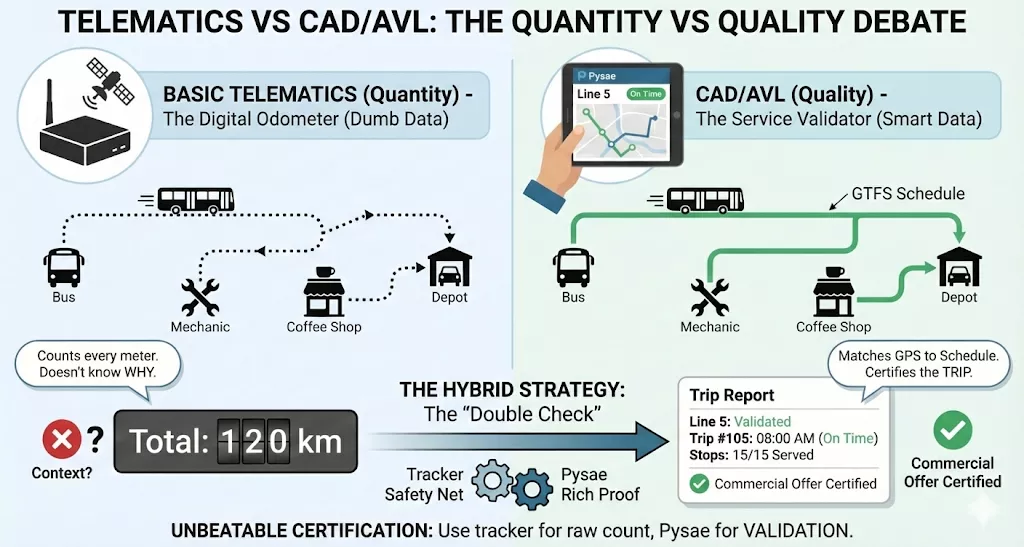 TELEMATICS VS CAD/AVL: THE QUANTITY VS QUALITY DEBATE

BASIC TELEMATICS (Quantity) -
The Digital Odometer (Dumb Data)

Bus
Mechanic
Coffee Shop
Depot

Counts every meter. Doesn't know WHY.

Context?

Total: 120 km

Pysae
Line 5
On Time

CAD/AVL (Quality) -
The Service Validator (Smart Data)

GTFS Schedule

Bus
Mechanic
Coffee Shop
Depot

Matches GPS to Schedule. Certifies the TRIP.

THE HYBRID STRATEGY:
The "Double Check"

Tracker Safety Net
Pysae Rich Proof

Trip Report
Line 5: Validated
Trip #105: 08:00 AM (On Time)
Stops: 15/15 Served
Commercial Offer Certified

Commercial Offer Certified

UNBEATABLE CERTIFICATION: Use tracker for raw count, Pysae for VALIDATION.